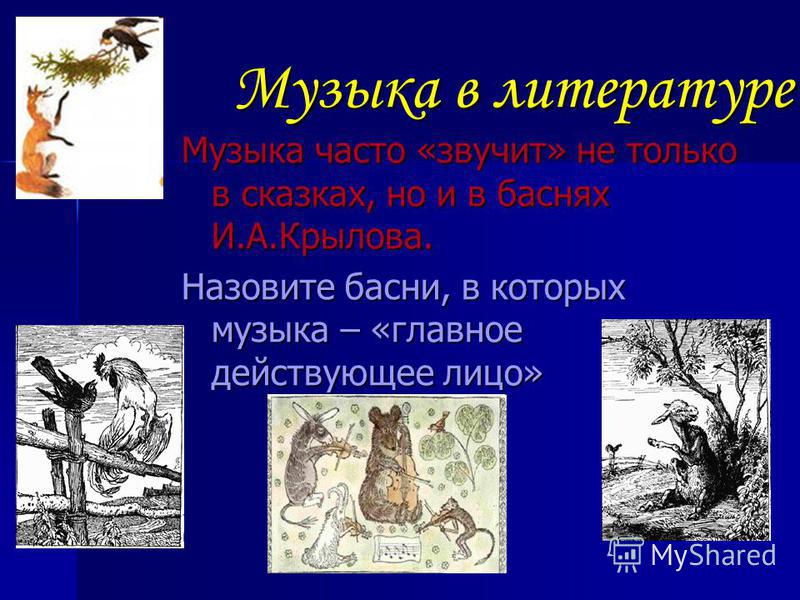 Музыка в литературе

Музыка часто «звучит» не только в сказках, но и в баснях И.А.Крылова.

Назовите басни, в которых музыка – «главное действующее лицо»

MyShared